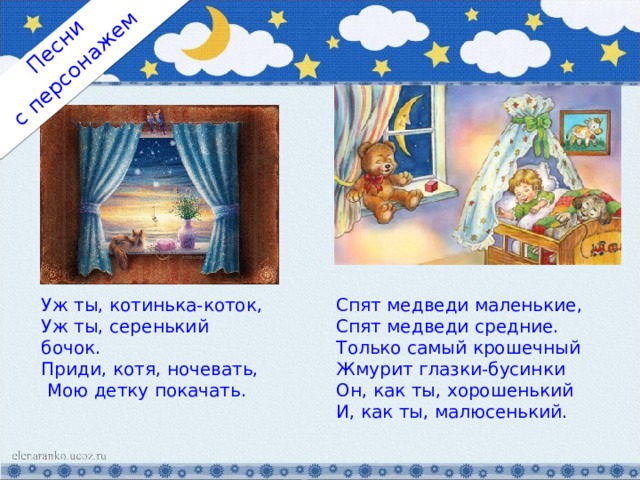 Песни
с персонажем

Уж ты, котинька-коток,
Уж ты, серенький бочок.
Приди, котя, ночевать,
Мою детку покачать.

Спят медведи маленькие,
Спят медведи средние.
Только самый крошечный
Жмурит глазки-бусинки
Он, как ты, хорошенький
И, как ты, малюсенький.

elenaranko.ucoz.ru